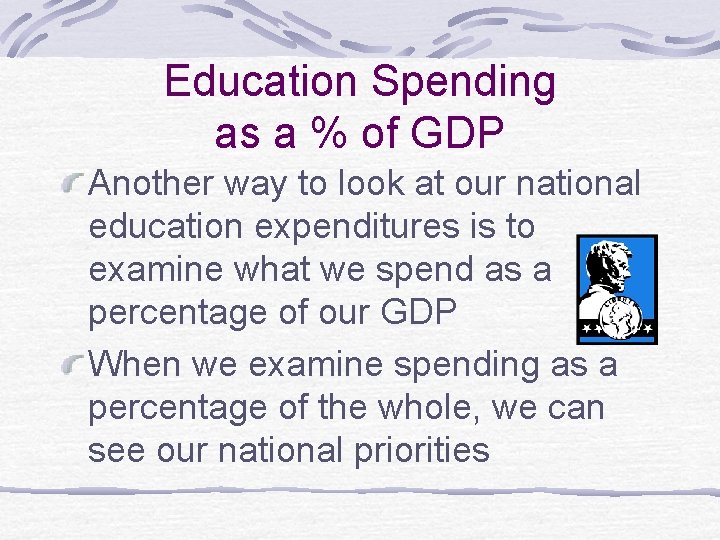 Education Spending as a % of GDP

Another way to look at our national education expenditures is to examine what we spend as a percentage of our GDP

When we examine spending as a percentage of the whole, we can see our national priorities